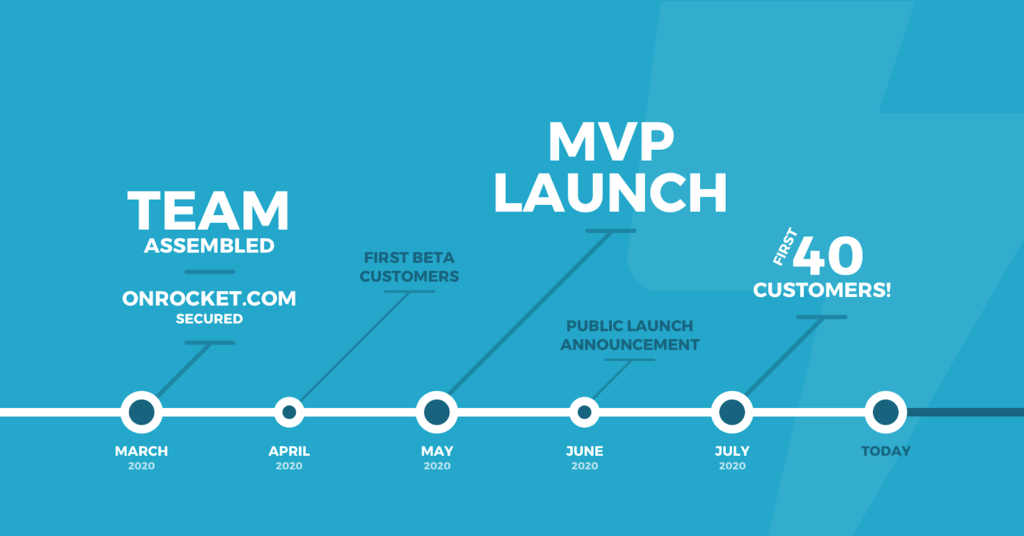 TEAM
ASSEMBLED

ONROCKET.COM
SECURED

FIRST BETA
CUSTOMERS

MVP
LAUNCH

PUBLIC LAUNCH
ANNOUNCEMENT

FIRST 40
CUSTOMERS!

MARCH
2020

APRIL
2020

MAY
2020

JUNE
2020

JULY
2020

TODAY